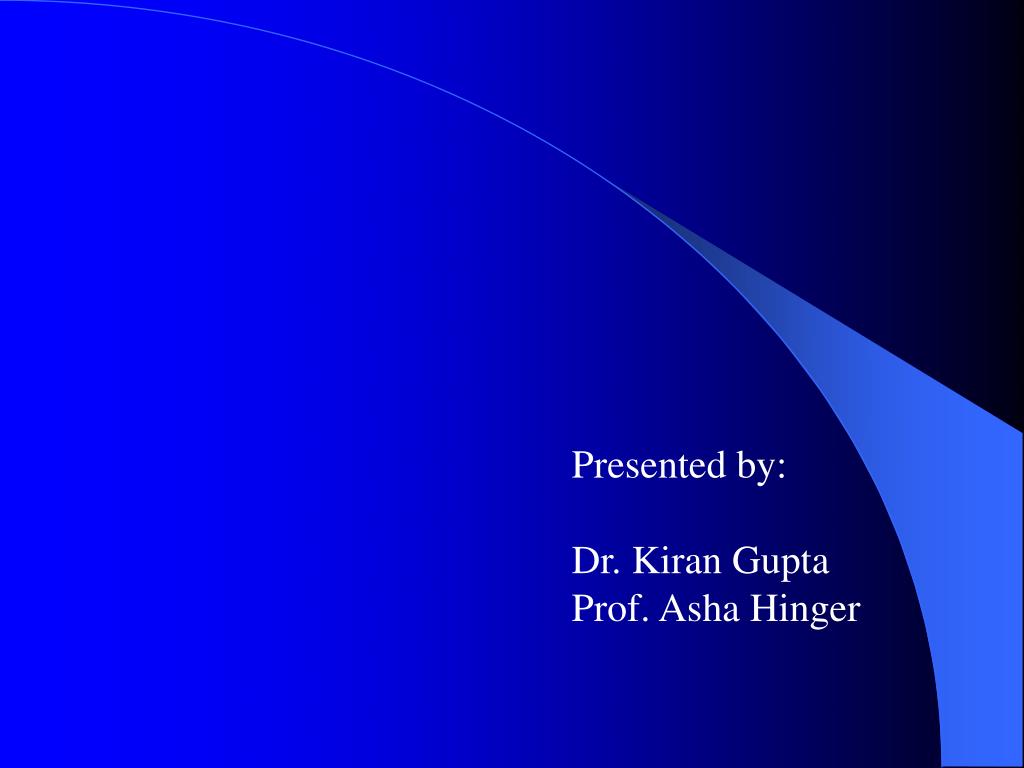 Presented by:

Dr. Kiran Gupta
Prof. Asha Hinger